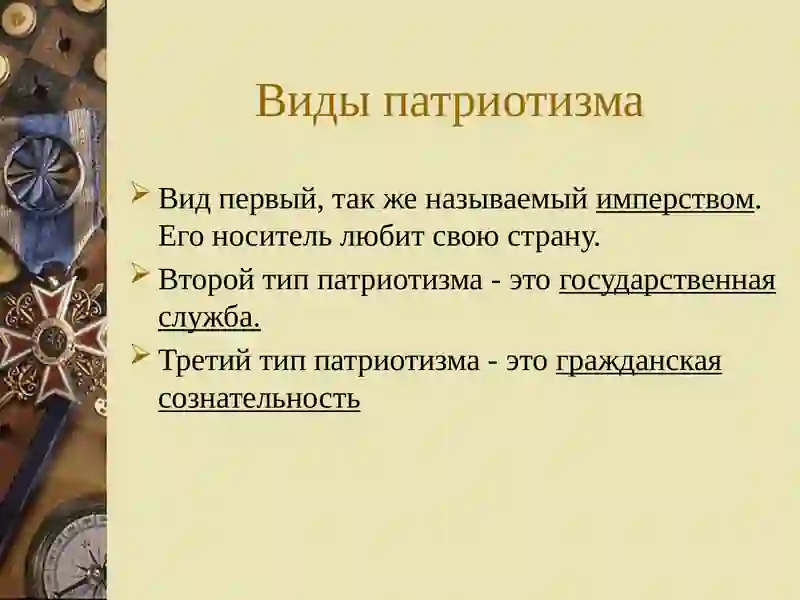 Виды патриотизма

Вид первый, так же называемый имперством. Его носитель любит свою страну.

Второй тип патриотизма - это государственная служба.

Третий тип патриотизма - это гражданская сознательность